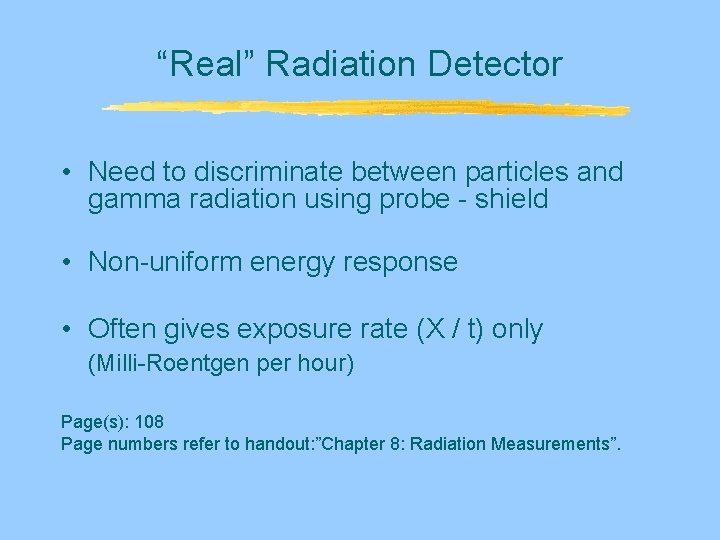 “Real” Radiation Detector

• Need to discriminate between particles and gamma radiation using probe - shield

• Non-uniform energy response

• Often gives exposure rate (X / t) only
(Milli-Roentgen per hour)

Page(s): 108
Page numbers refer to handout:”Chapter 8: Radiation Measurements”.